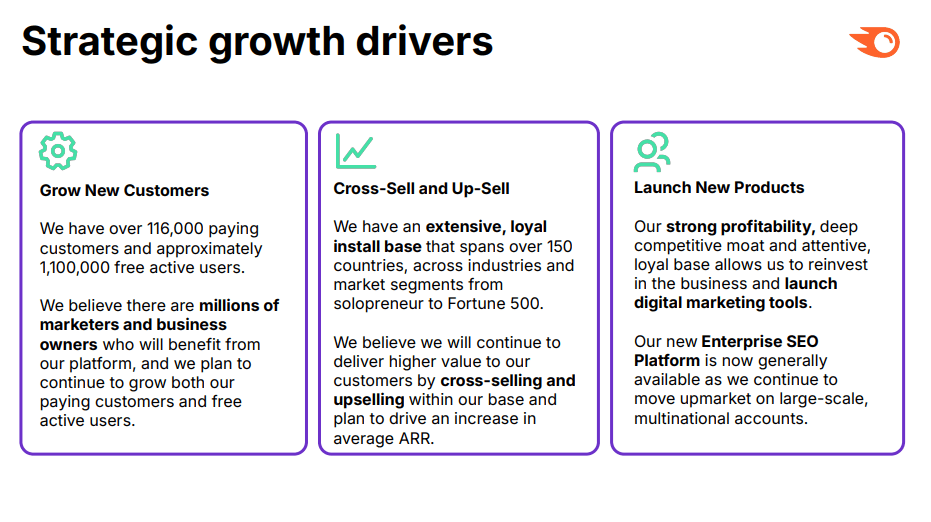 Strategic growth drivers

Grow New Customers

We have over 116,000 paying customers and approximately 1,100,000 free active users.

We believe there are millions of marketers and business owners who will benefit from our platform, and we plan to continue to grow both our paying customers and free active users.

Cross-Sell and Up-Sell

We have an extensive, loyal install base that spans over 150 countries, across industries and market segments from solopreneur to Fortune 500.

We believe we will continue to deliver higher value to our customers by cross-selling and upselling within our base and plan to drive an increase in average ARR.

Launch New Products

Our strong profitability, deep competitive moat and attentive, loyal base allows us to reinvest in the business and launch digital marketing tools.

Our new Enterprise SEO Platform is now generally available as we continue to move upmarket on large-scale, multinational accounts.